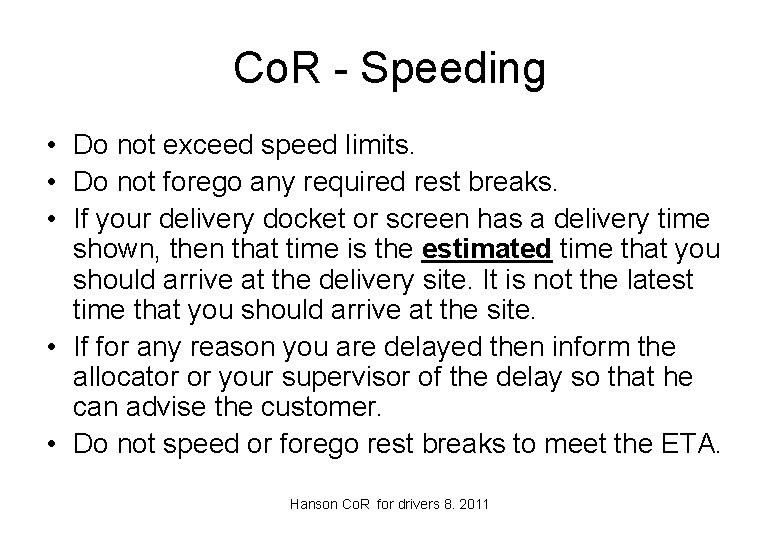 CoR - Speeding

• Do not exceed speed limits.
• Do not forego any required rest breaks.
• If your delivery docket or screen has a delivery time shown, then that time is the estimated time that you should arrive at the delivery site. It is not the latest time that you should arrive at the site.
• If for any reason you are delayed then inform the allocator or your supervisor of the delay so that he can advise the customer.
• Do not speed or forego rest breaks to meet the ETA.

Hanson CoR for drivers 8. 2011